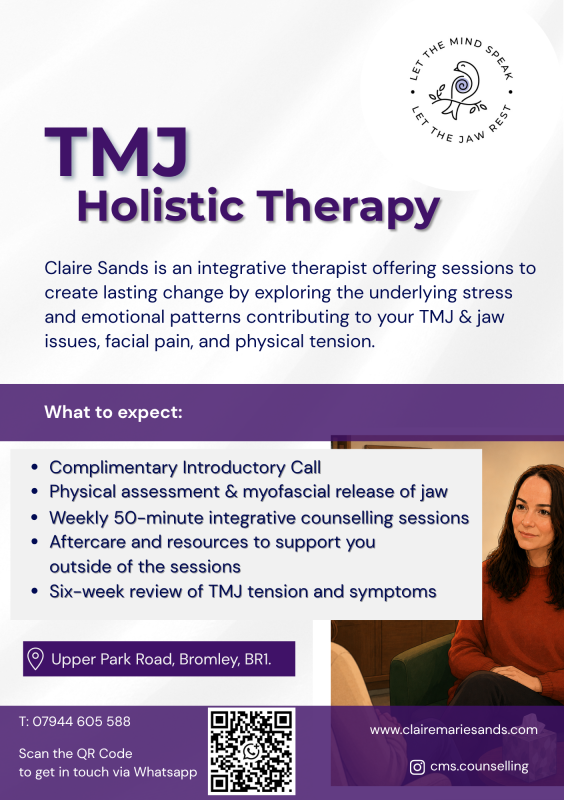 LET THE MIND SPEAK
LET THE JAW REST

TMJ
Holistic Therapy

Claire Sands is an integrative therapist offering sessions to create lasting change by exploring the underlying stress and emotional patterns contributing to your TMJ & jaw issues, facial pain, and physical tension.

What to expect:

• Complimentary Introductory Call
• Physical assessment & myofascial release of jaw
• Weekly 50-minute integrative counselling sessions
• Aftercare and resources to support you outside of the sessions
• Six-week review of TMJ tension and symptoms

Upper Park Road, Bromley, BR1.

T: 07944 605 588

Scan the QR Code
to get in touch via Whatsapp

www.clairemariesands.com

cms.counselling